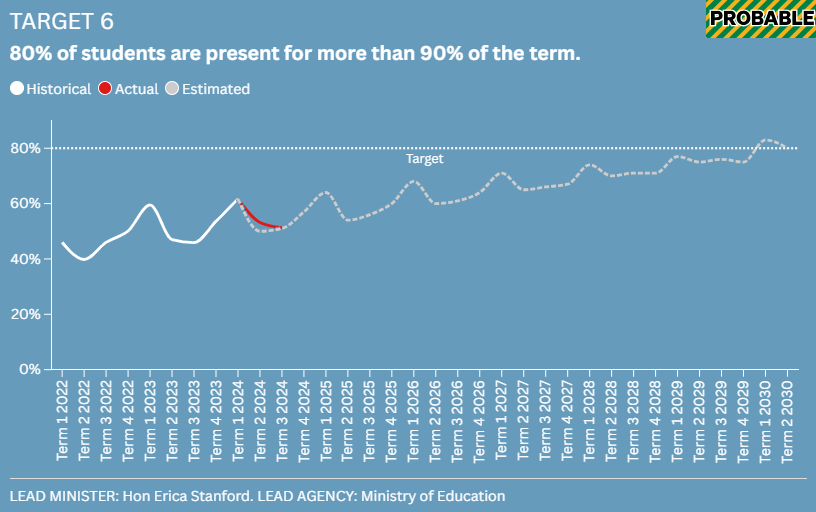 TARGET 6

PROBABLE

80% of students are present for more than 90% of the term.

Historical Actual Estimated

80%
60%
40%
20%
0%

Target

Term 1 2022
Term 2 2022
Term 3 2022
Term 4 2022
Term 1 2023
Term 2 2023
Term 3 2023
Term 4 2023
Term 1 2024
Term 2 2024
Term 3 2024
Term 4 2024
Term 1 2025
Term 2 2025
Term 3 2025
Term 4 2025
Term 1 2026
Term 2 2026
Term 3 2026
Term 4 2026
Term 1 2027
Term 2 2027
Term 3 2027
Term 4 2027
Term 1 2028
Term 2 2028
Term 3 2028
Term 4 2028
Term 1 2029
Term 2 2029
Term 3 2029
Term 4 2029
Term 1 2030
Term 2 2030

LEAD MINISTER: Hon Erica Stanford. LEAD AGENCY: Ministry of Education